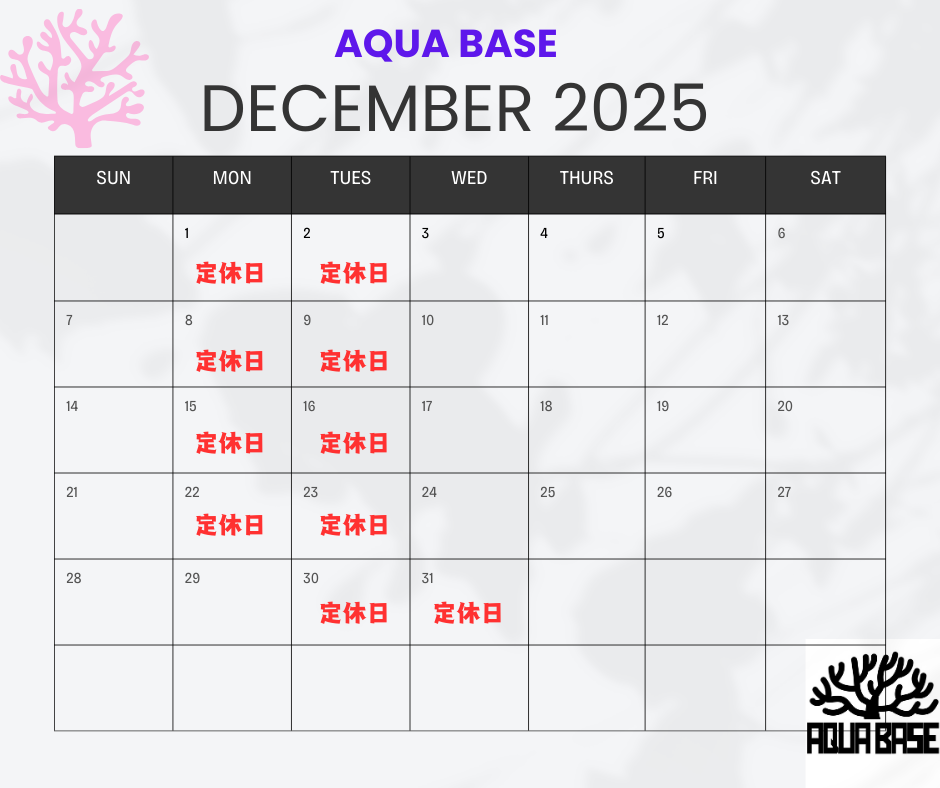 AQUA BASE
DECEMBER 2025

| SUN | MON | TUES | WED | THURS | FRI | SAT |
|---|---|---|---|---|---|---|
| | 1 定休日 | 2 定休日 | 3 | 4 | 5 | 6 |
| 7 | 8 定休日 | 9 定休日 | 10 | 11 | 12 | 13 |
| 14 | 15 定休日 | 16 定休日 | 17 | 18 | 19 | 20 |
| 21 | 22 定休日 | 23 定休日 | 24 | 25 | 26 | 27 |
| 28 | 29 | 30 定休日 | 31 定休日 | | | |
| | | | | | | |

AQUA BASE